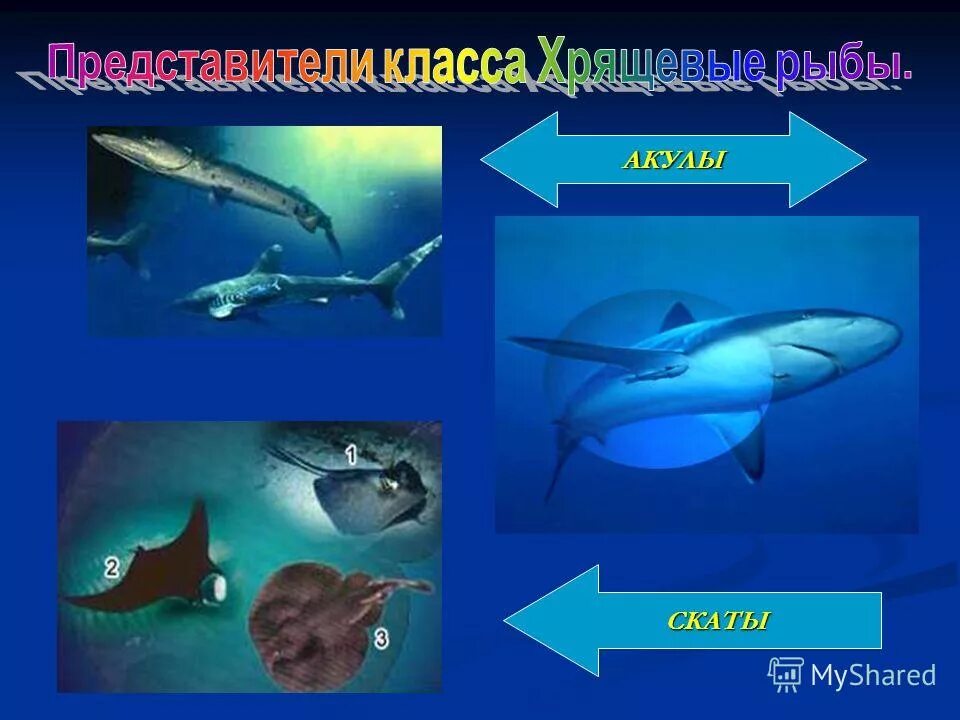 Представители класса Хрящевые рыбы.

АКУЛЫ

1

2

3

СКАТЫ

MyShared